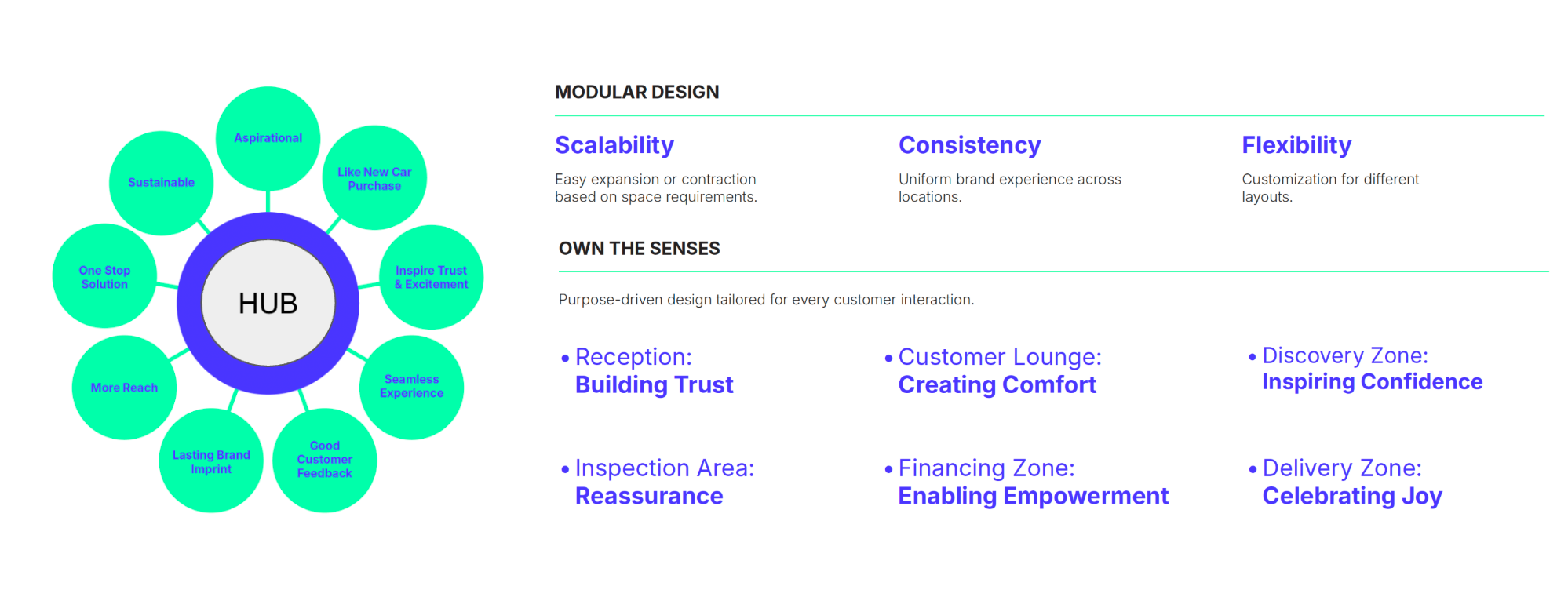 HUB

Aspirational

Like New Car Purchase

Inspire Trust & Excitement

Seamless Experience

Good Customer Feedback

Lasting Brand Imprint

More Reach

One Stop Solution

Sustainable

MODULAR DESIGN

Scalability
Easy expansion or contraction based on space requirements.

Consistency
Uniform brand experience across locations.

Flexibility
Customization for different layouts.

OWN THE SENSES

Purpose-driven design tailored for every customer interaction.

• Reception:
Building Trust

• Customer Lounge:
Creating Comfort

• Discovery Zone:
Inspiring Confidence

• Inspection Area:
Reassurance

• Financing Zone:
Enabling Empowerment

• Delivery Zone:
Celebrating Joy